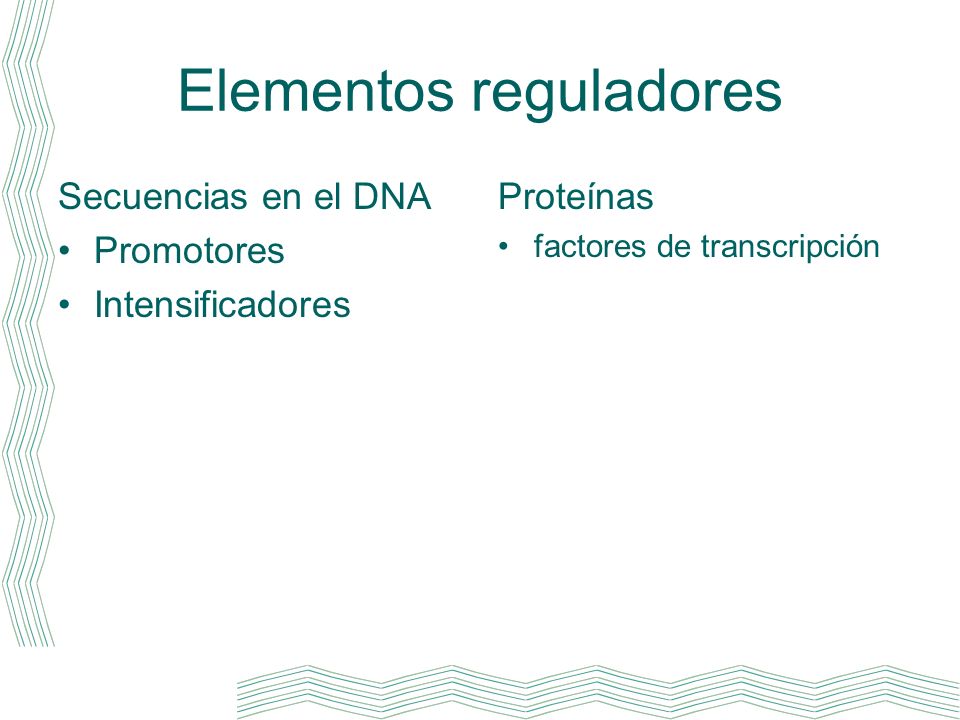 Elementos reguladores

Secuencias en el DNA
• Promotores
• Intensificadores

Proteínas
• factores de transcripción